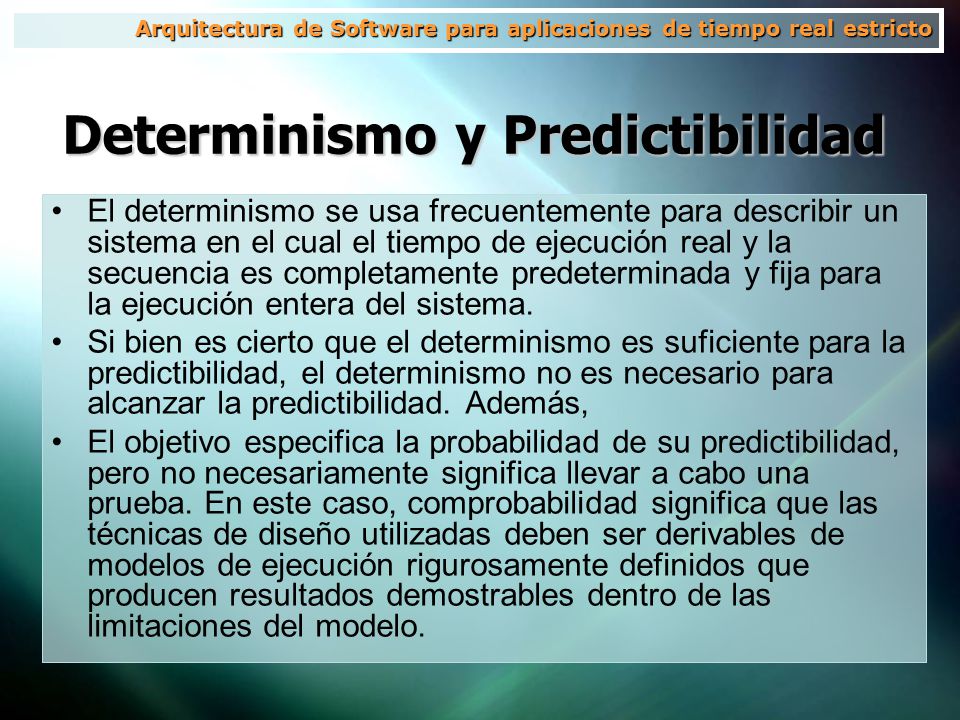 Arquitectura de Software para aplicaciones de tiempo real estricto

Determinismo y Predictibilidad

• El determinismo se usa frecuentemente para describir un sistema en el cual el tiempo de ejecución real y la secuencia es completamente predeterminada y fija para la ejecución entera del sistema.

• Si bien es cierto que el determinismo es suficiente para la predictibilidad, el determinismo no es necesario para alcanzar la predictibilidad. Además,

• El objetivo especifica la probabilidad de su predictibilidad, pero no necesariamente significa llevar a cabo una prueba. En este caso, comprobabilidad significa que las técnicas de diseño utilizadas deben ser derivables de modelos de ejecución rigurosamente definidos que producen resultados demostrables dentro de las limitaciones del modelo.